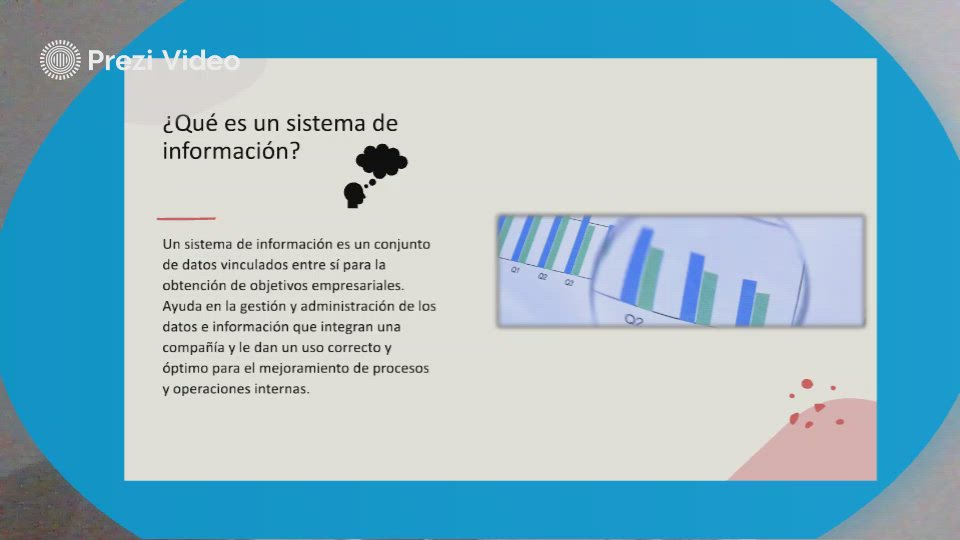 Prezi Video

¿Qué es un sistema de información?

Un sistema de información es un conjunto de datos vinculados entre sí para la obtención de objetivos empresariales. Ayuda en la gestión y administración de los datos e información que integran una compañía y le dan un uso correcto y óptimo para el mejoramiento de procesos y operaciones internas.

Q1 Q2 Q3

Q2